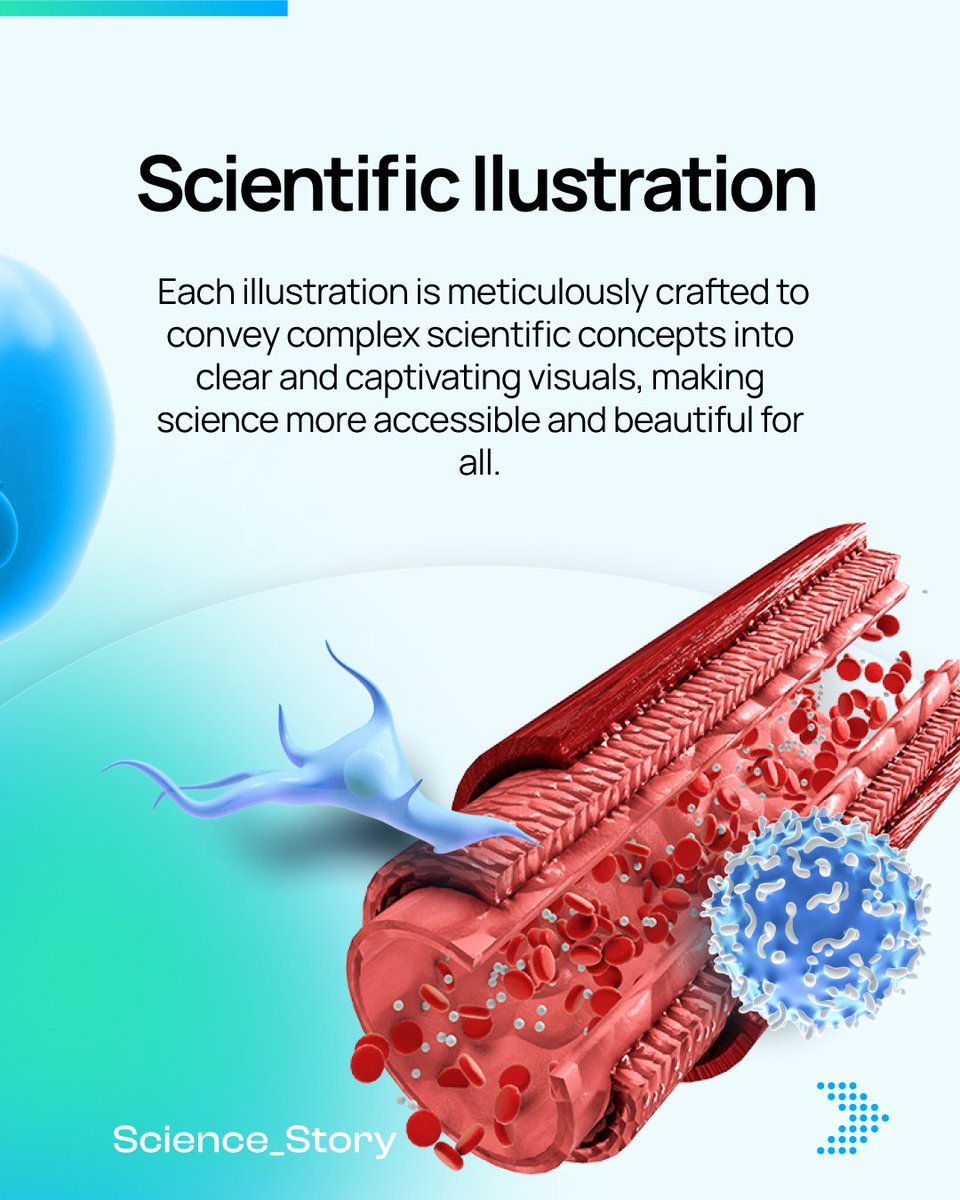 Scientific Ilustration

Each illustration is meticulously crafted to convey complex scientific concepts into clear and captivating visuals, making science more accessible and beautiful for all.

Science_Story